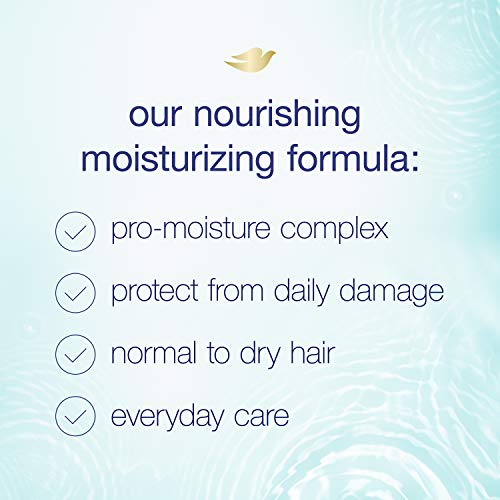 our nourishing moisturizing formula:

pro-moisture complex

protect from daily damage

normal to dry hair

everyday care